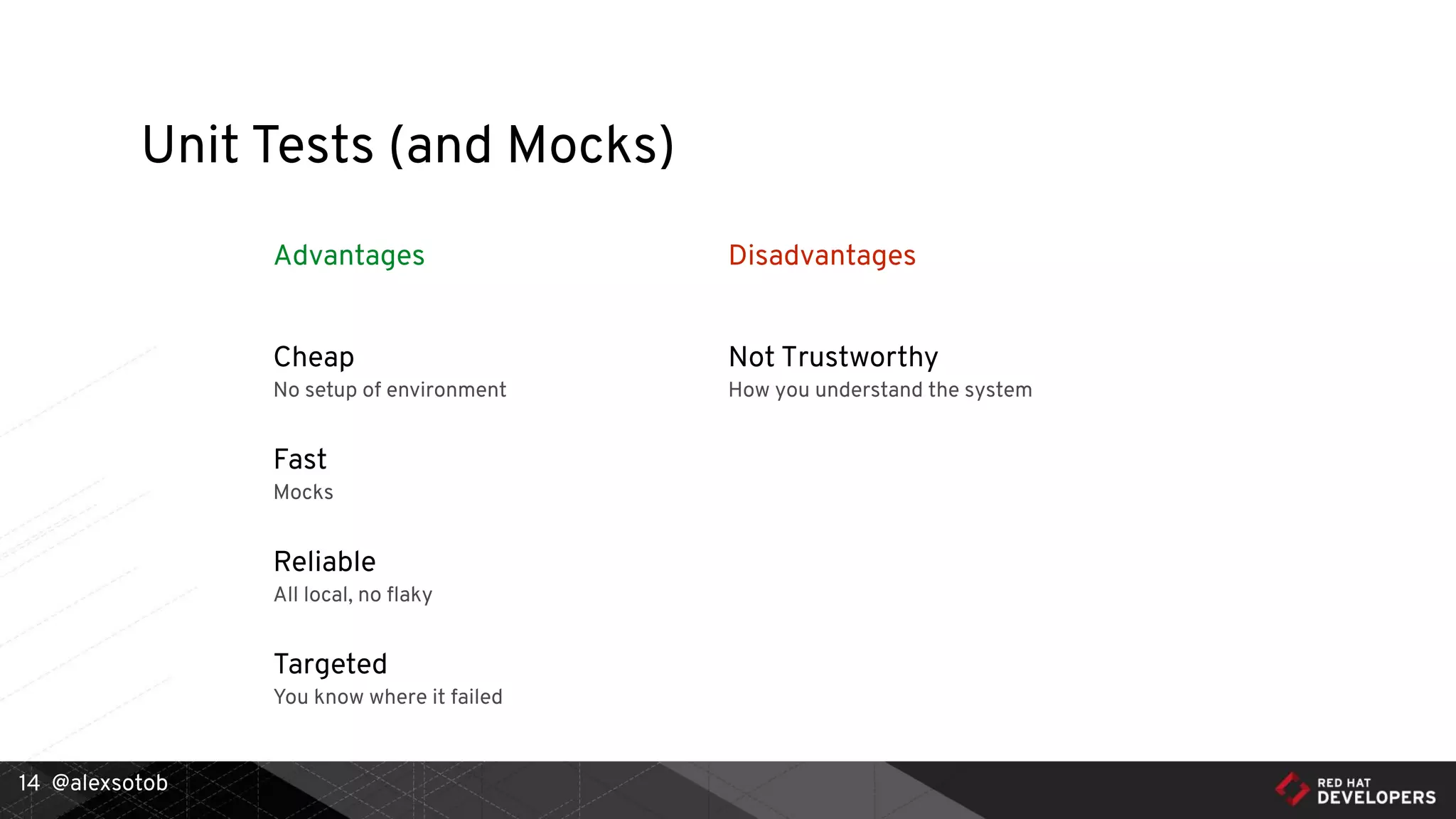 Unit Tests (and Mocks)

Advantages

Cheap
No setup of environment

Fast
Mocks

Reliable
All local, no flaky

Targeted
You know where it failed

Disadvantages

Not Trustworthy
How you understand the system

14 @alexsotob

RED HAT
DEVELOPERS